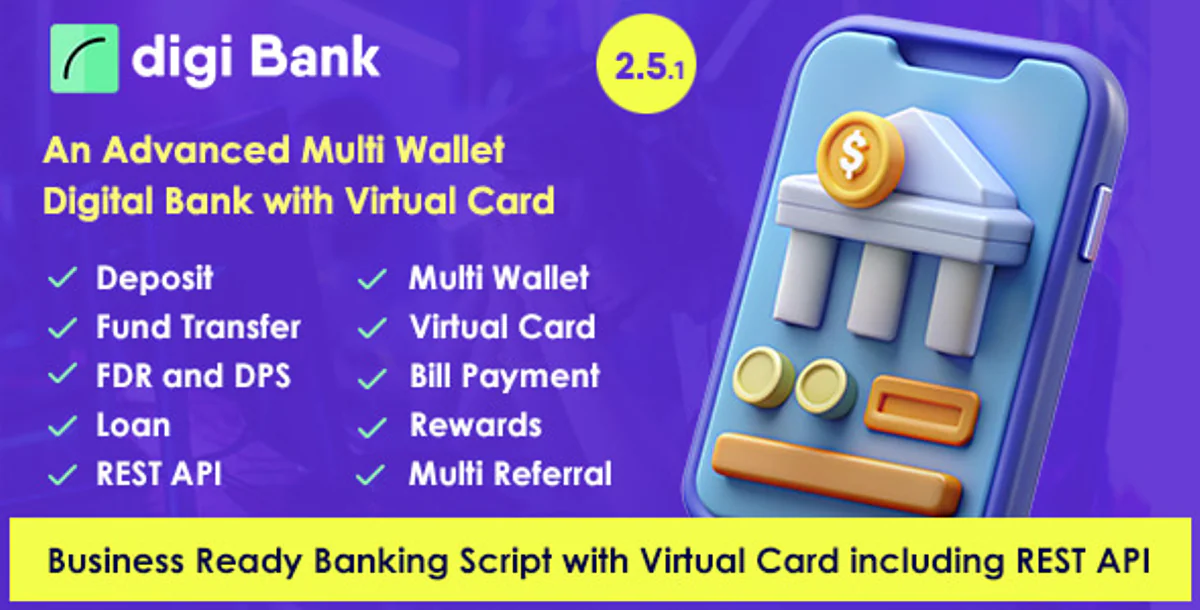 digi Bank

2.5.1

An Advanced Multi Wallet Digital Bank with Virtual Card

✓ Deposit
✓ Fund Transfer
✓ FDR and DPS
✓ Loan
✓ REST API

✓ Multi Wallet
✓ Virtual Card
✓ Bill Payment
✓ Rewards
✓ Multi Referral

$

Business Ready Banking Script with Virtual Card including REST API